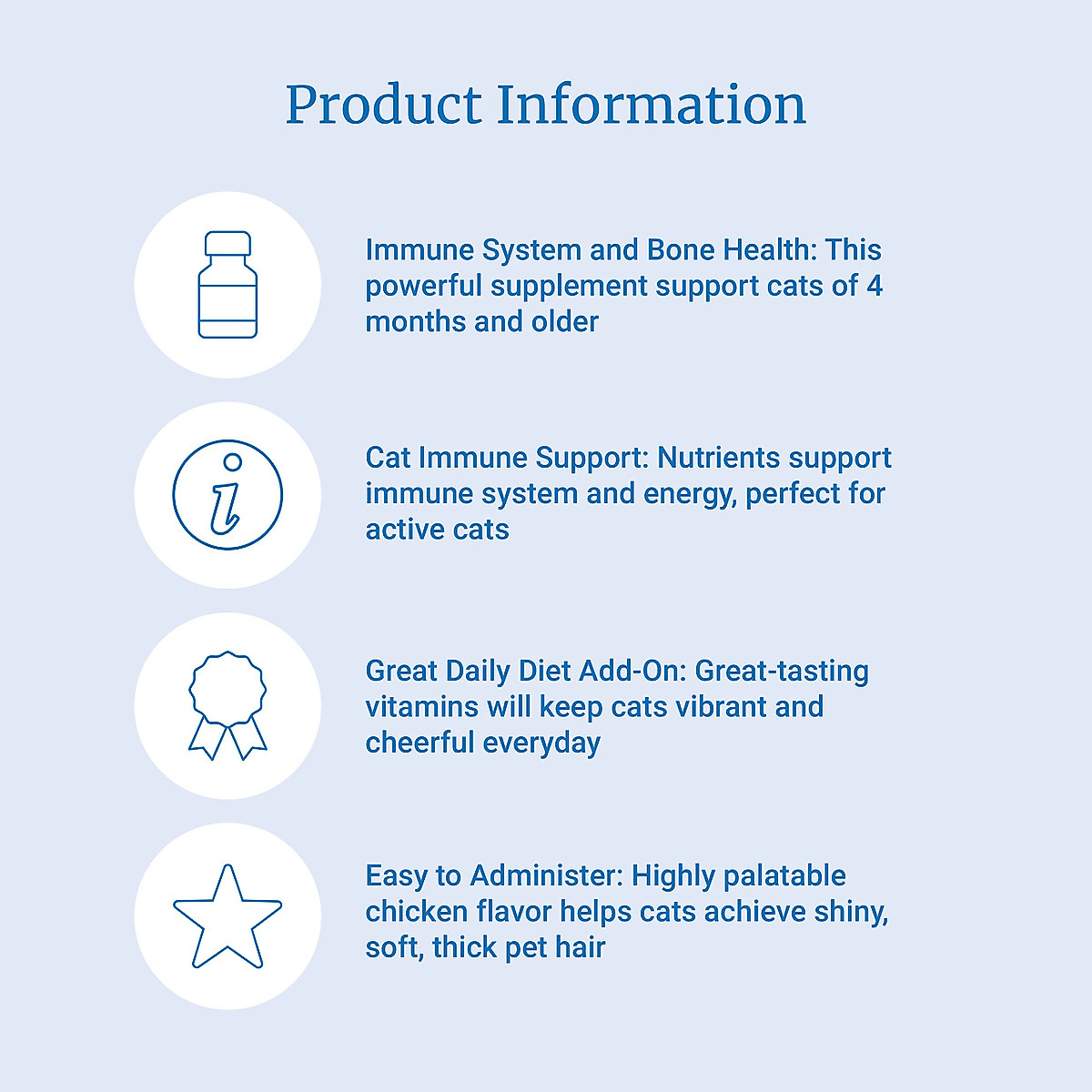 Product Information

Immune System and Bone Health: This powerful supplement support cats of 4 months and older

Cat Immune Support: Nutrients support immune system and energy, perfect for active cats

Great Daily Diet Add-On: Great-tasting vitamins will keep cats vibrant and cheerful everyday

Easy to Administer: Highly palatable chicken flavor helps cats achieve shiny, soft, thick pet hair